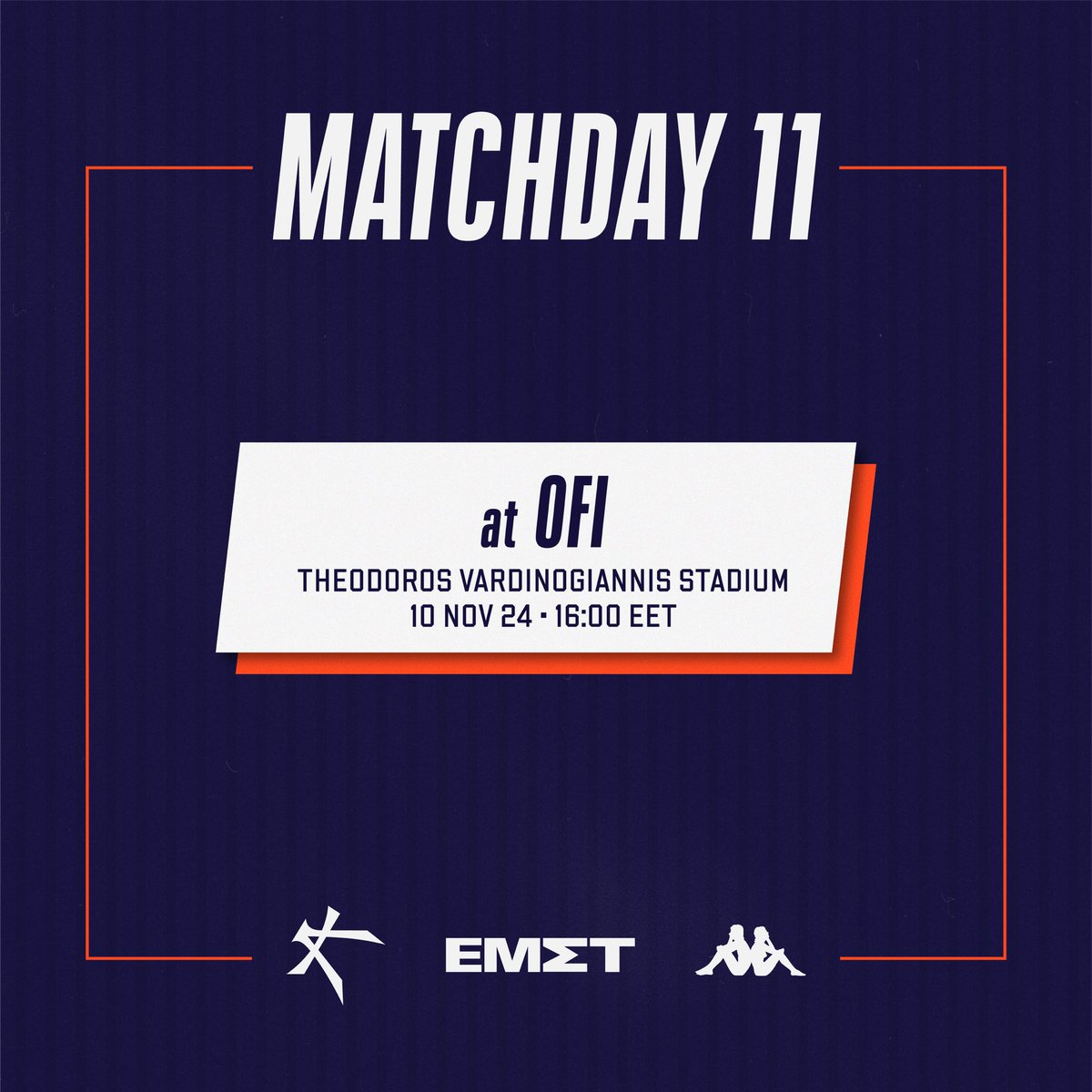 MATCHDAY 11

at OFI
THEODOROS VARDINOGIANNIS STADIUM
10 NOV 24 • 16:00 EET

EMΣT